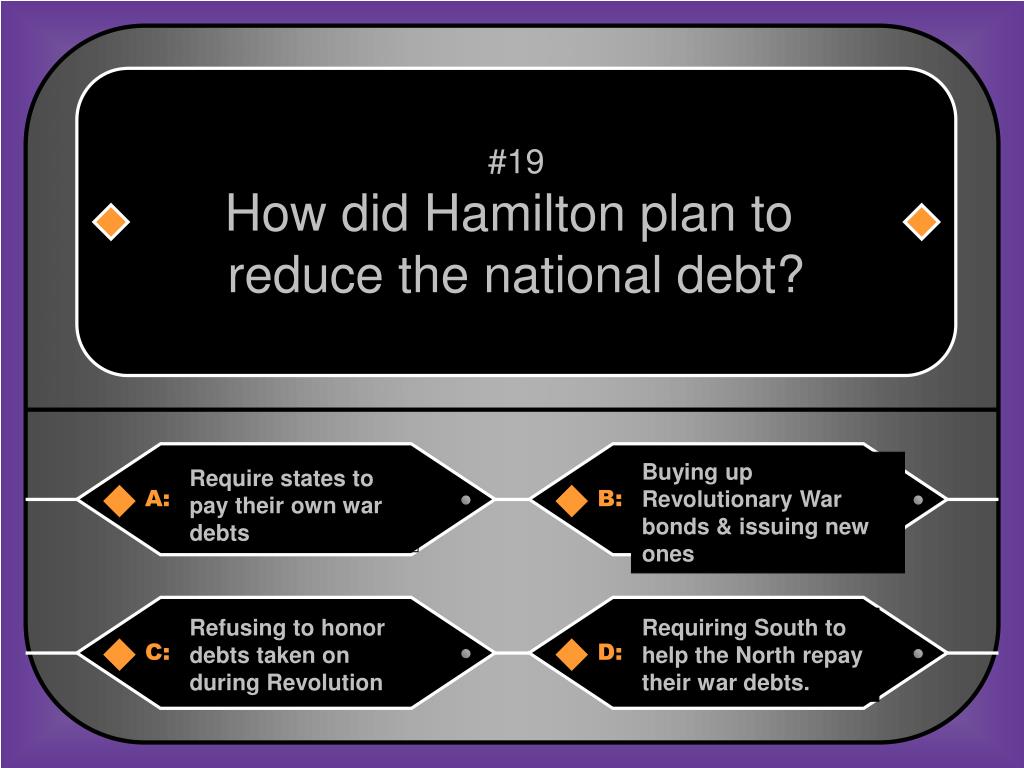 #19
How did Hamilton plan to reduce the national debt?

A: Require states to pay their own war debts

B: Buying up Revolutionary War bonds & issuing new ones

C: Refusing to honor debts taken on during Revolution

D: Requiring South to help the North repay their war debts.